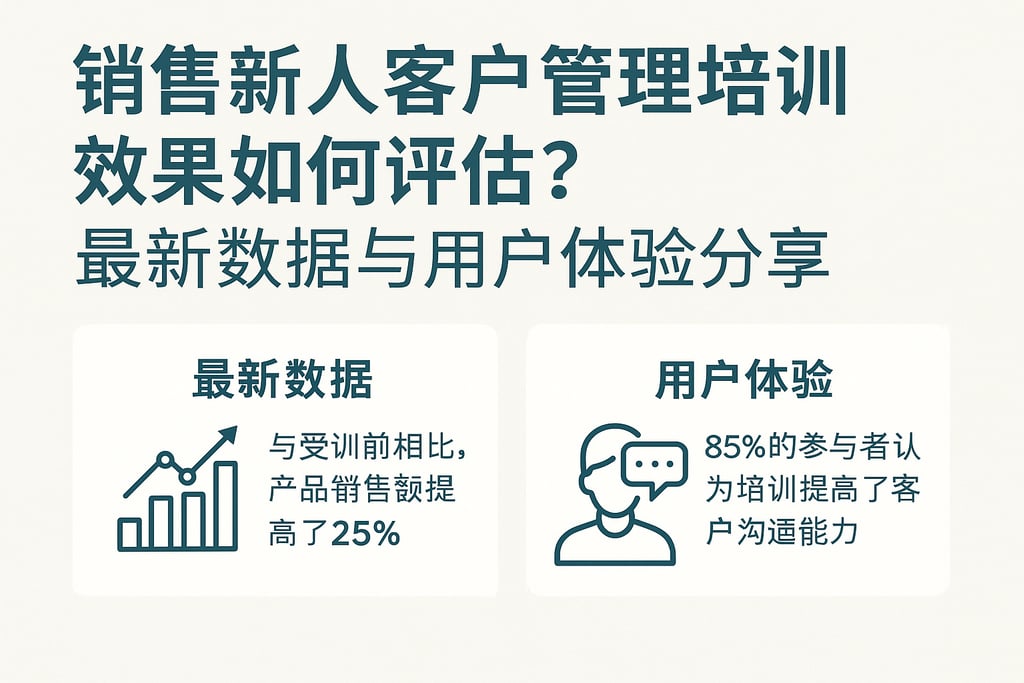 销售新人客户管理培训效果如何评估？
最新数据与用户体验分享

最新数据

与受训前相比，产品销售额提高了25%

用户体验

85%的参与者认为培训提高了客户沟通能力